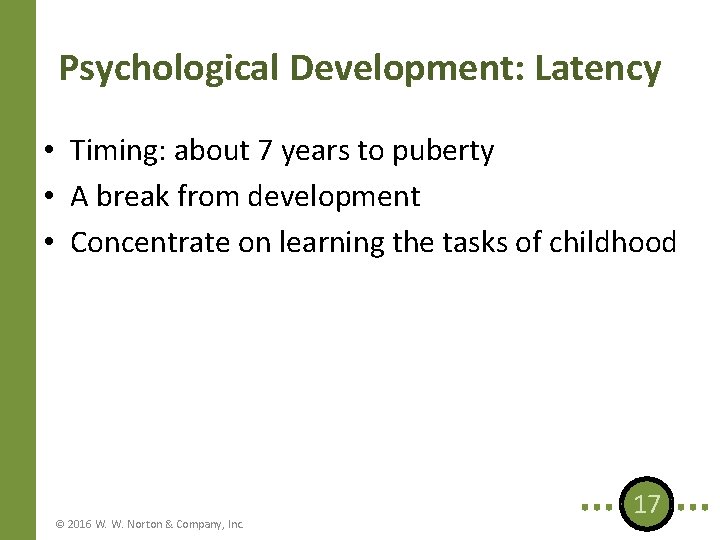 Psychological Development: Latency

• Timing: about 7 years to puberty
• A break from development
• Concentrate on learning the tasks of childhood

© 2016 W. W. Norton & Company, Inc.

17